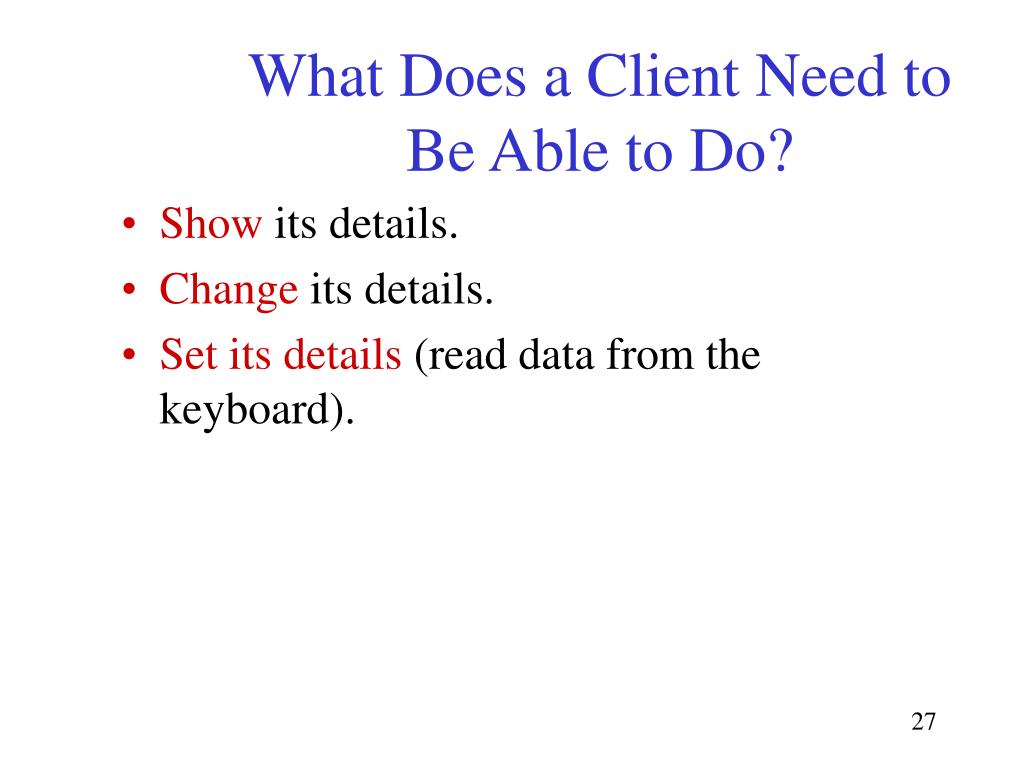 What Does a Client Need to Be Able to Do?

• Show its details.
• Change its details.
• Set its details (read data from the keyboard).

27